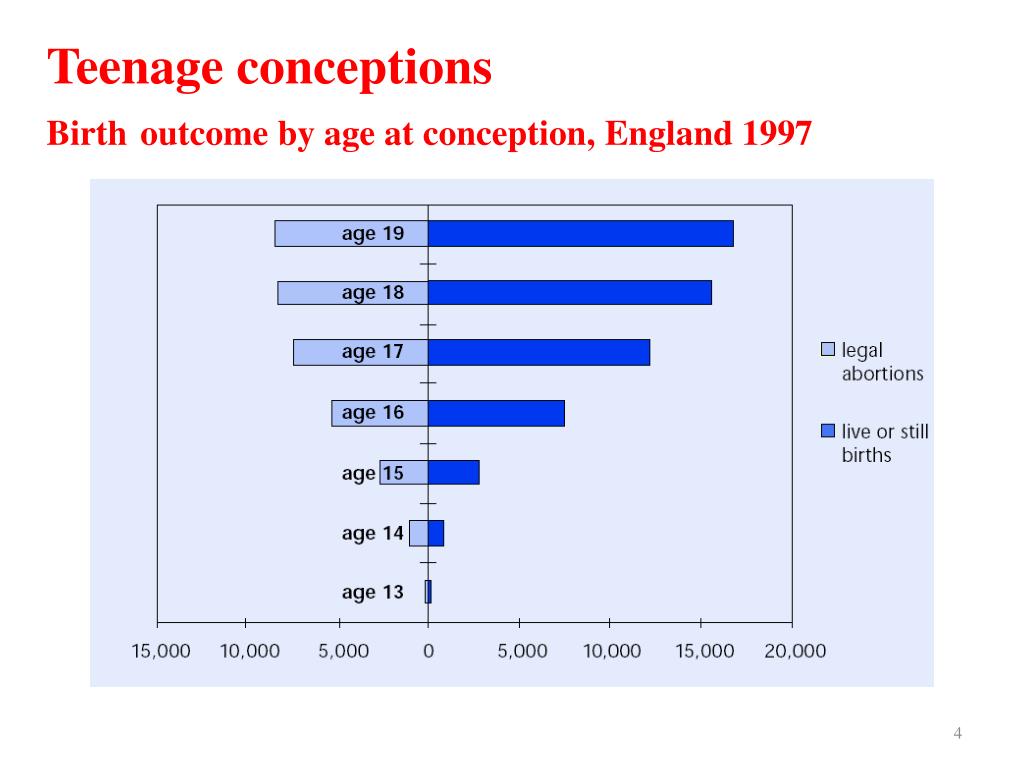 Teenage conceptions

Birth outcome by age at conception, England 1997

age 19

age 18

age 17

age 16

age 15

age 14

age 13

15,000 10,000 5,000 0 5,000 10,000 15,000 20,000

legal abortions

live or still births

4